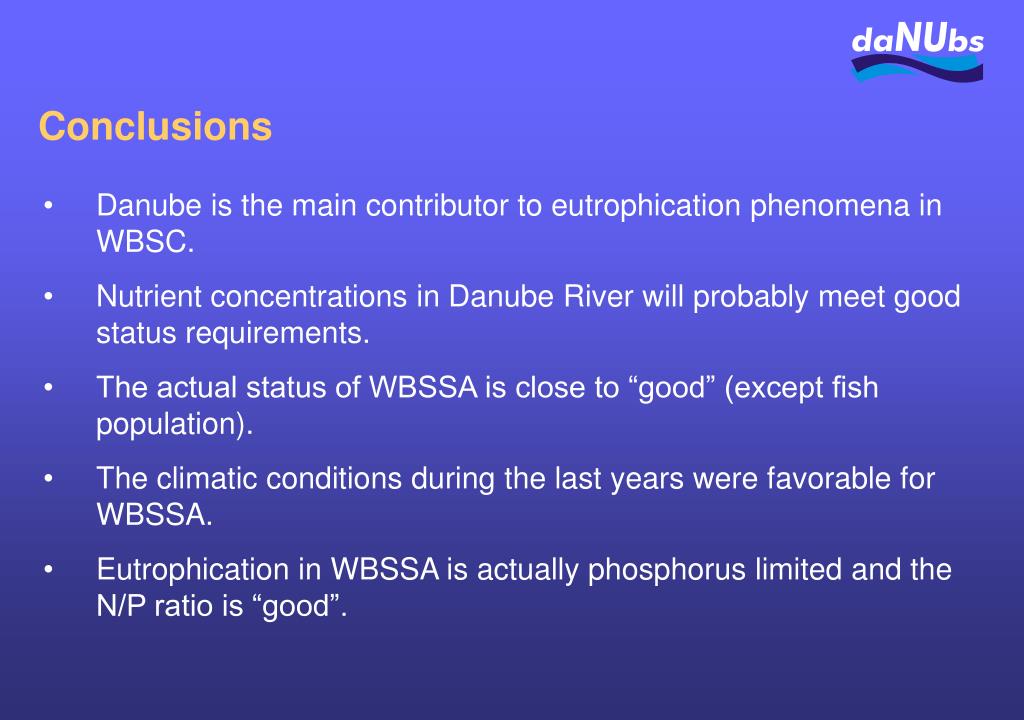 daNUbs

Conclusions

• Danube is the main contributor to eutrophication phenomena in WBSC.

• Nutrient concentrations in Danube River will probably meet good status requirements.

• The actual status of WBSSA is close to “good” (except fish population).

• The climatic conditions during the last years were favorable for WBSSA.

• Eutrophication in WBSSA is actually phosphorus limited and the N/P ratio is “good”.